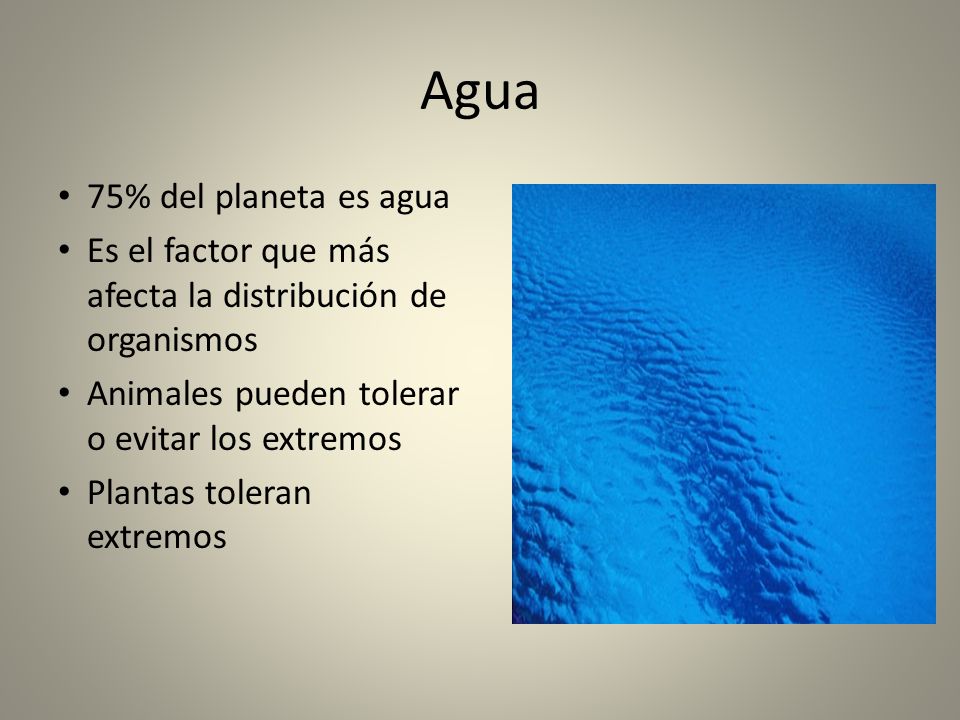 Agua

• 75% del planeta es agua
• Es el factor que más afecta la distribución de organismos
• Animales pueden tolerar o evitar los extremos
• Plantas toleran extremos